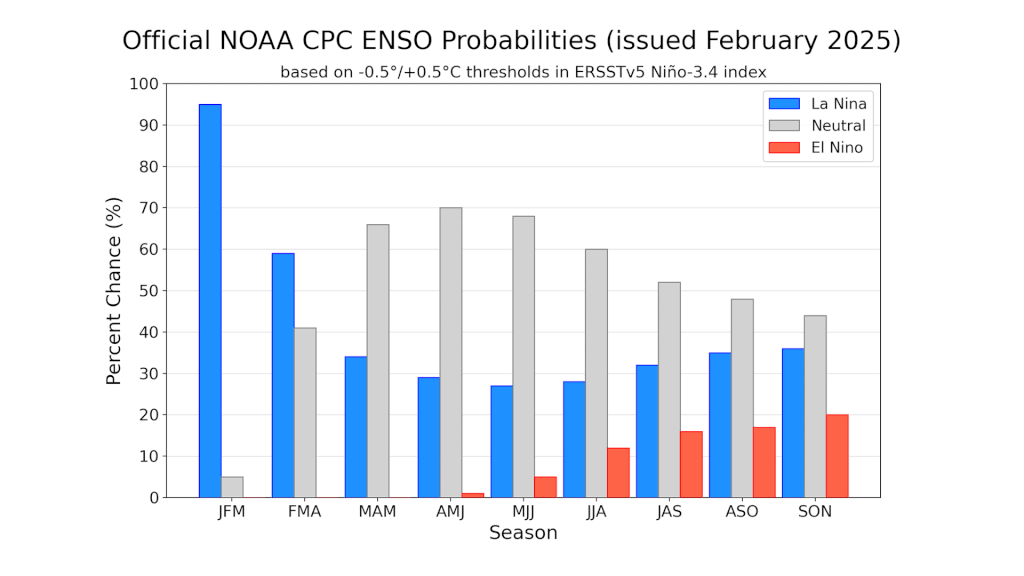 Official NOAA CPC ENSO Probabilities (issued February 2025)
based on -0.5°/+0.5°C thresholds in ERSSTv5 Niño-3.4 index

La Nina
Neutral
El Nino

Percent Chance (%)

100
90
80
70
60
50
40
30
20
10
0

JFM FMA MAM AMJ MJJ JJA JAS ASO SON
Season